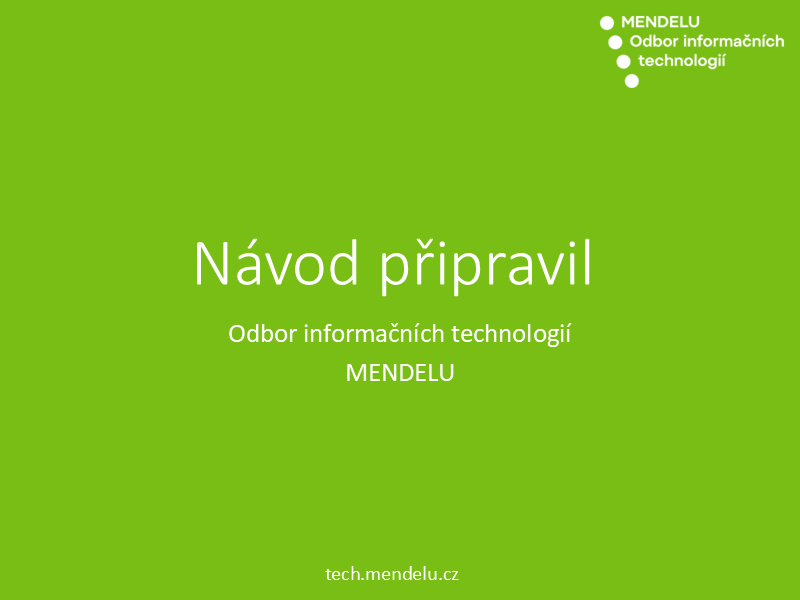 MENDELU
Odbor informačních technologií

Návod připravil

Odbor informačních technologií
MENDELU

tech.mendelu.cz